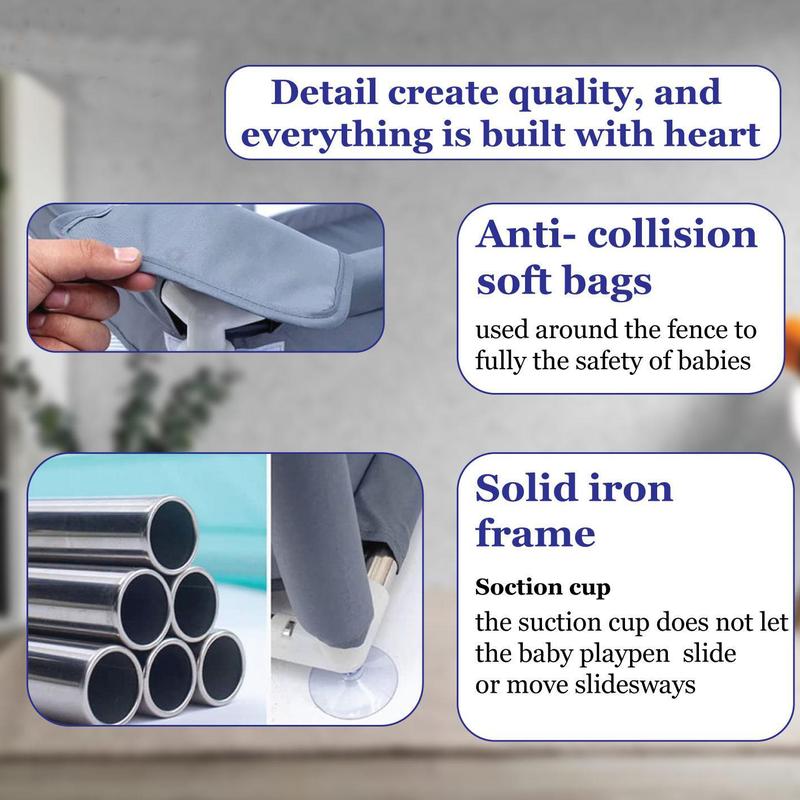 Detail create quality, and everything is built with heart

Anti- collision soft bags

used around the fence to fully the safety of babies

Solid iron frame

Soction cup

the suction cup does not let the baby playpen slide or move slidesways